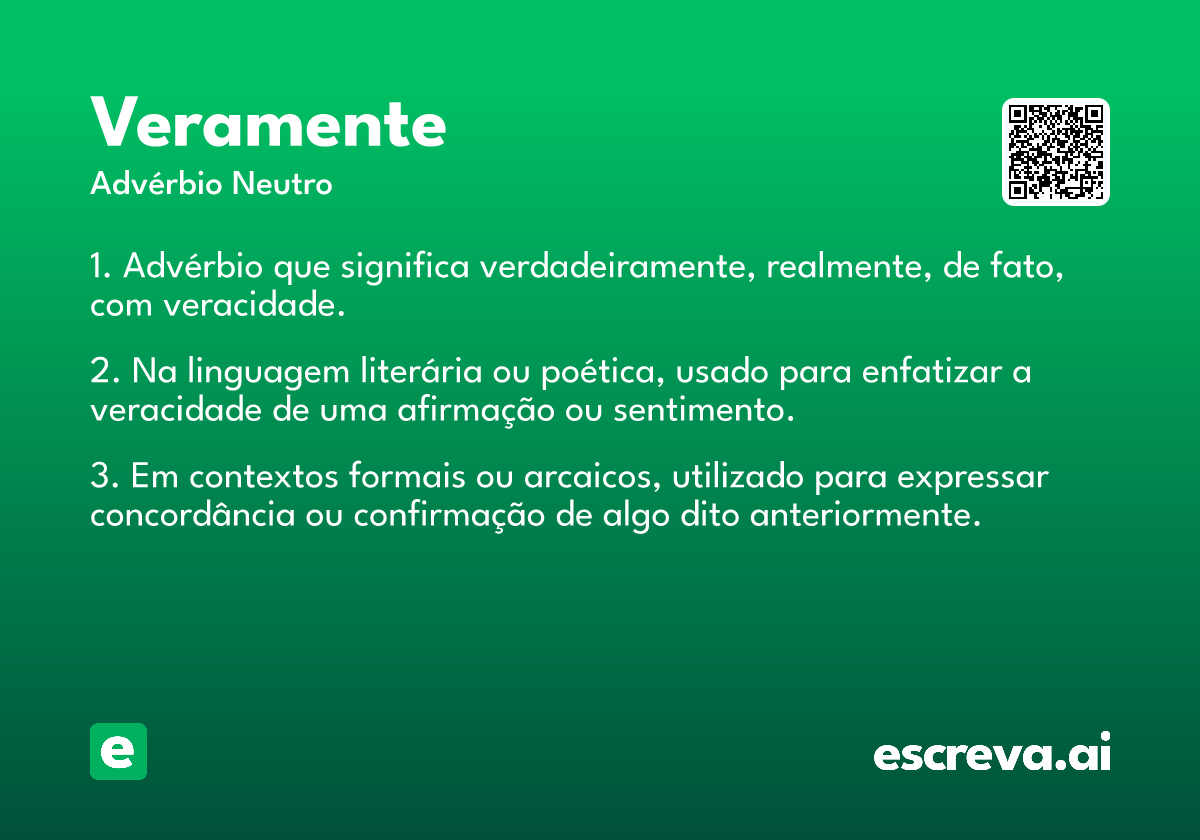 Veramente
Advérbio Neutro

1. Advérbio que significa verdadeiramente, realmente, de fato, com veracidade.

2. Na linguagem literária ou poética, usado para enfatizar a veracidade de uma afirmação ou sentimento.

3. Em contextos formais ou arcaicos, utilizado para expressar concordância ou confirmação de algo dito anteriormente.

e

escreva.ai